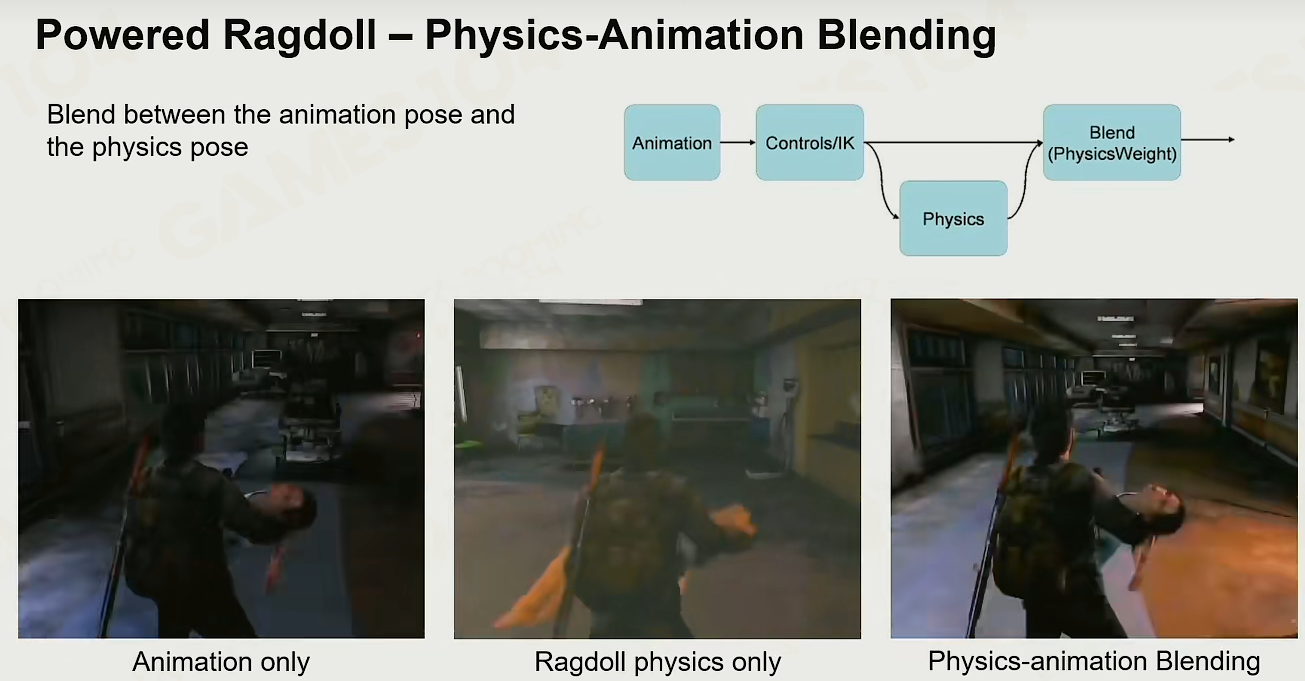 Powered Ragdoll – Physics-Animation Blending

Blend between the animation pose and the physics pose

Animation

Controls/IK

Physics

Blend (PhysicsWeight)

Animation only

Ragdoll physics only

Physics-animation Blending